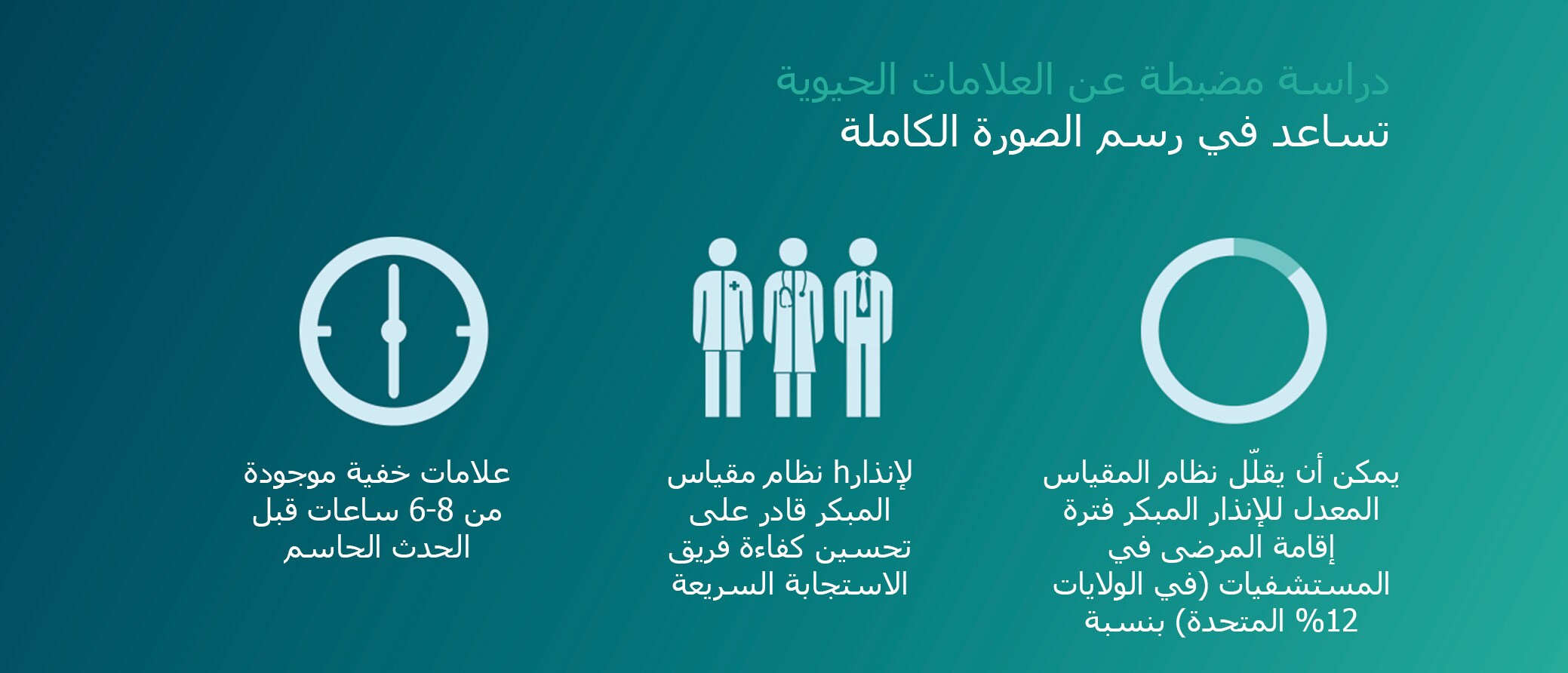 دراسة مضبطة عن العلامات الحيوية
تساعد في رسم الصورة الكاملة

يمكن أن يقلّل نظام المقياس المعدل للإنذار المبكر فترة إقامة المرضى في المستشفيات (في الولايات المتحدة) بنسبة 12%

لإنذارh نظام مقياس المبكر قادر على تحسين كفاءة فريق الاستجابة السريعة

علامات خفية موجودة من 8-6 ساعات قبل الحدث الحاسم